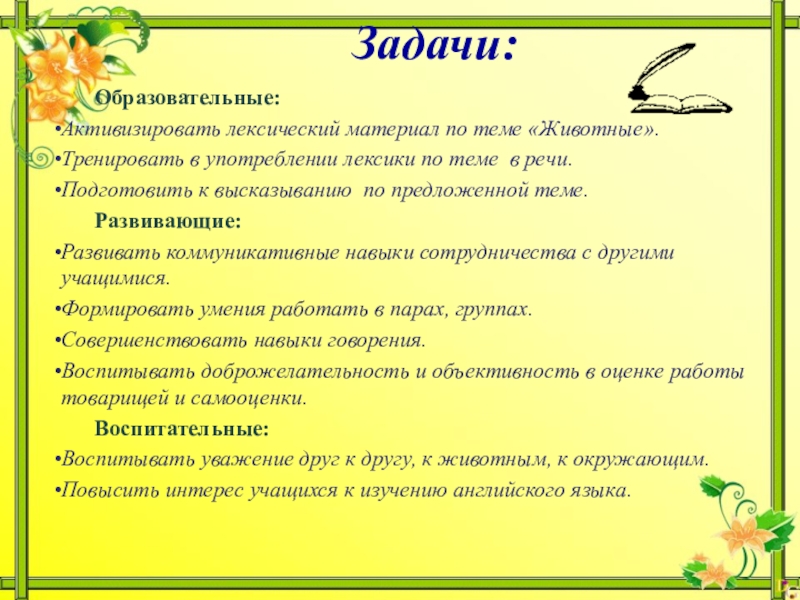 Задачи:

Образовательные:

•Активизировать лексический материал по теме «Животные».

•Тренировать в употреблении лексики по теме в речи.

•Подготовить к высказыванию по предложенной теме.

Развивающие:

•Развивать коммуникативные навыки сотрудничества с другими учащимися.

•Формировать умения работать в парах, группах.

•Совершенствовать навыки говорения.

•Воспитывать доброжелательность и объективность в оценке работы товарищей и самооценки.

Воспитательные:

•Воспитывать уважение друг к другу, к животным, к окружающим.

•Повысить интерес учащихся к изучению английского языка.